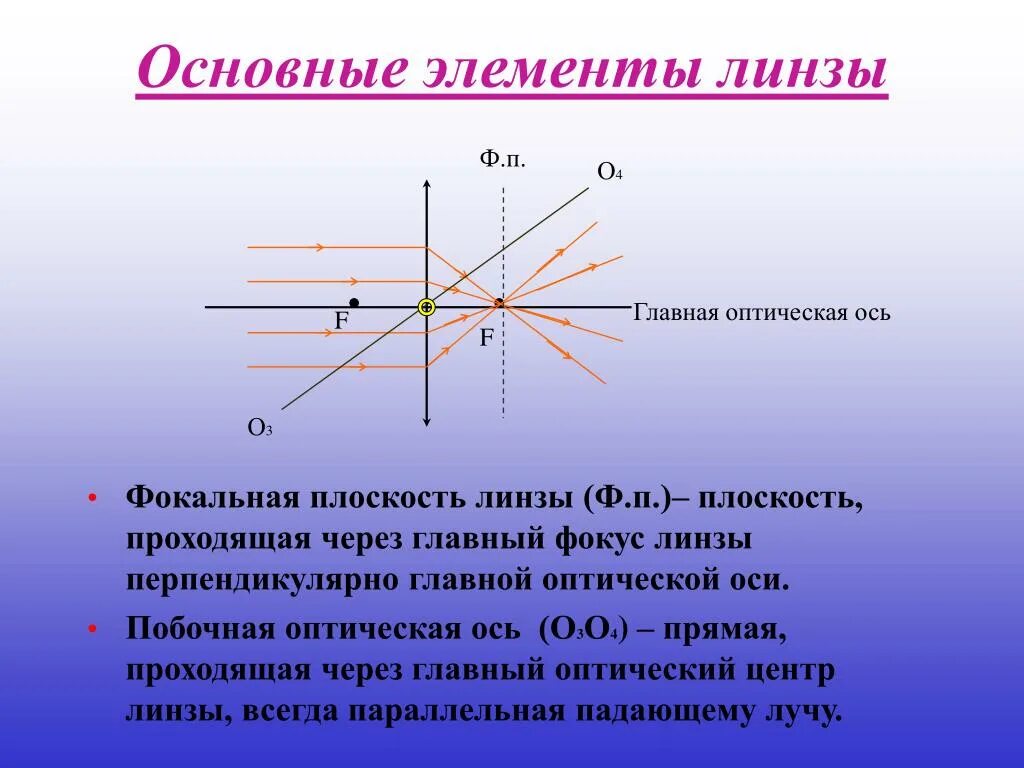 Основные элементы линзы

Ф.п.

$O_4$

F

F

Главная оптическая ось

$O_3$

• Фокальная плоскость линзы (Ф.п.)– плоскость, проходящая через главный фокус линзы перпендикулярно главной оптической оси.

• Побочная оптическая ось ($O_3O_4$) – прямая, проходящая через главный оптический центр линзы, всегда параллельная падающему лучу.